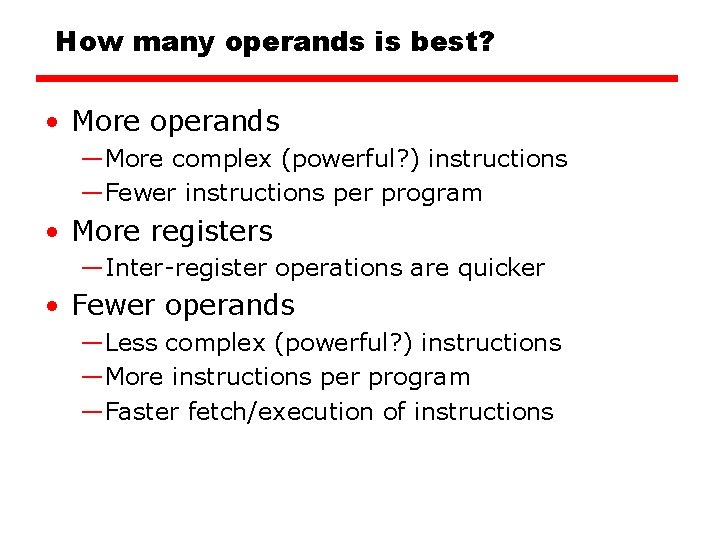 How many operands is best?

• More operands
—More complex (powerful?) instructions
—Fewer instructions per program
• More registers
—Inter-register operations are quicker
• Fewer operands
—Less complex (powerful?) instructions
—More instructions per program
—Faster fetch/execution of instructions